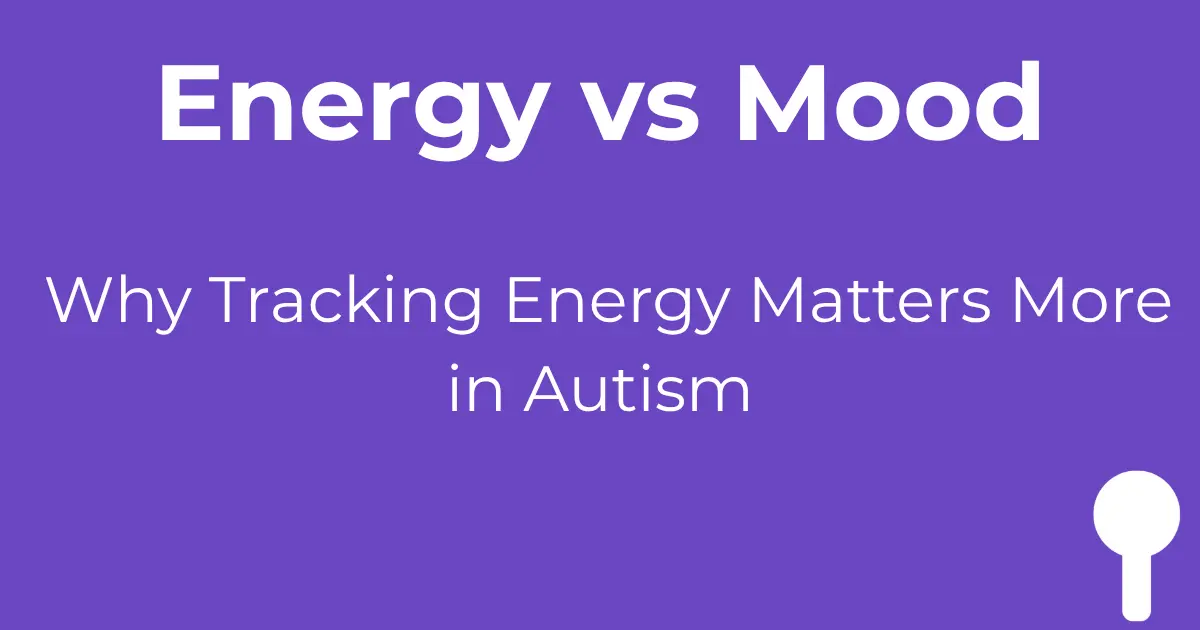 Energy vs Mood

Why Tracking Energy Matters More in Autism